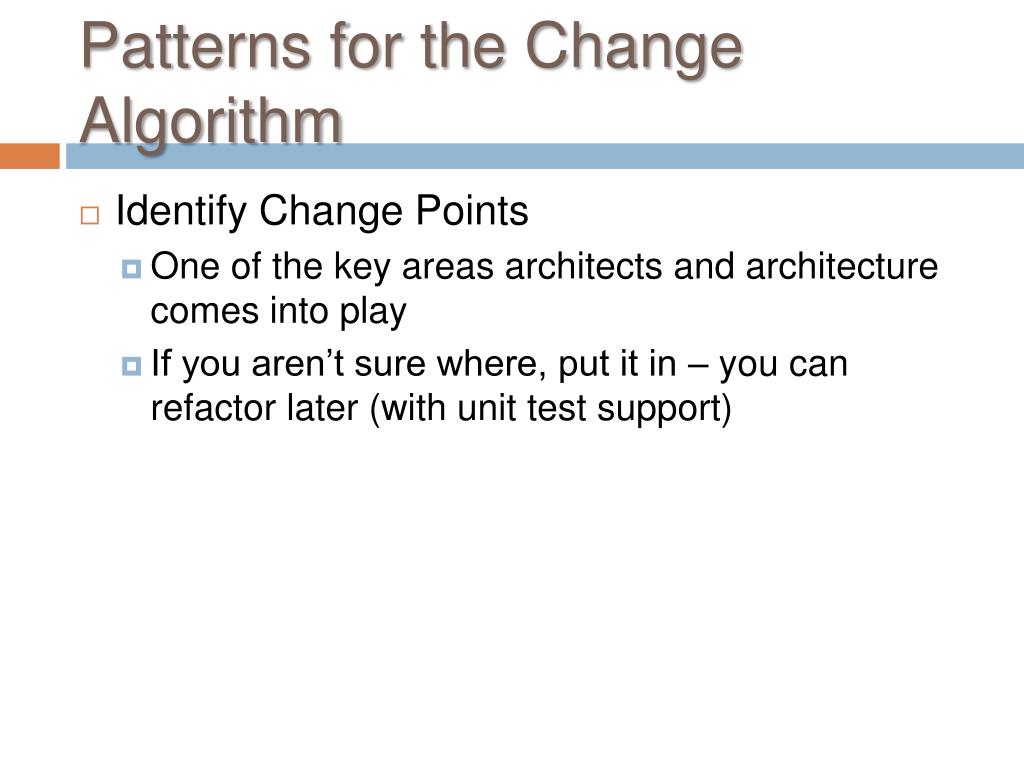 Patterns for the Change Algorithm

Identify Change Points

One of the key areas architects and architecture comes into play

If you aren’t sure where, put it in – you can refactor later (with unit test support)